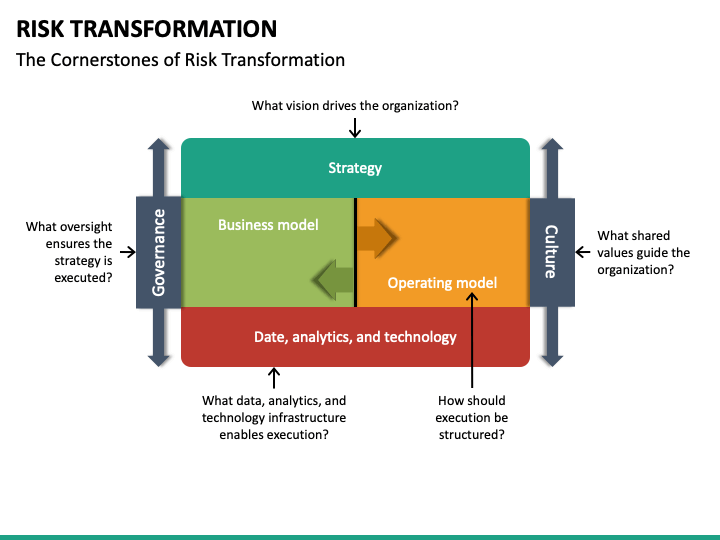 RISK TRANSFORMATION

The Cornerstones of Risk Transformation

What vision drives the organization?

Strategy

What oversight ensures the strategy is executed?

Governance

Business model

Operating model

Culture

What shared values guide the organization?

Date, analytics, and technology

What data, analytics, and technology infrastructure enables execution?

How should execution be structured?